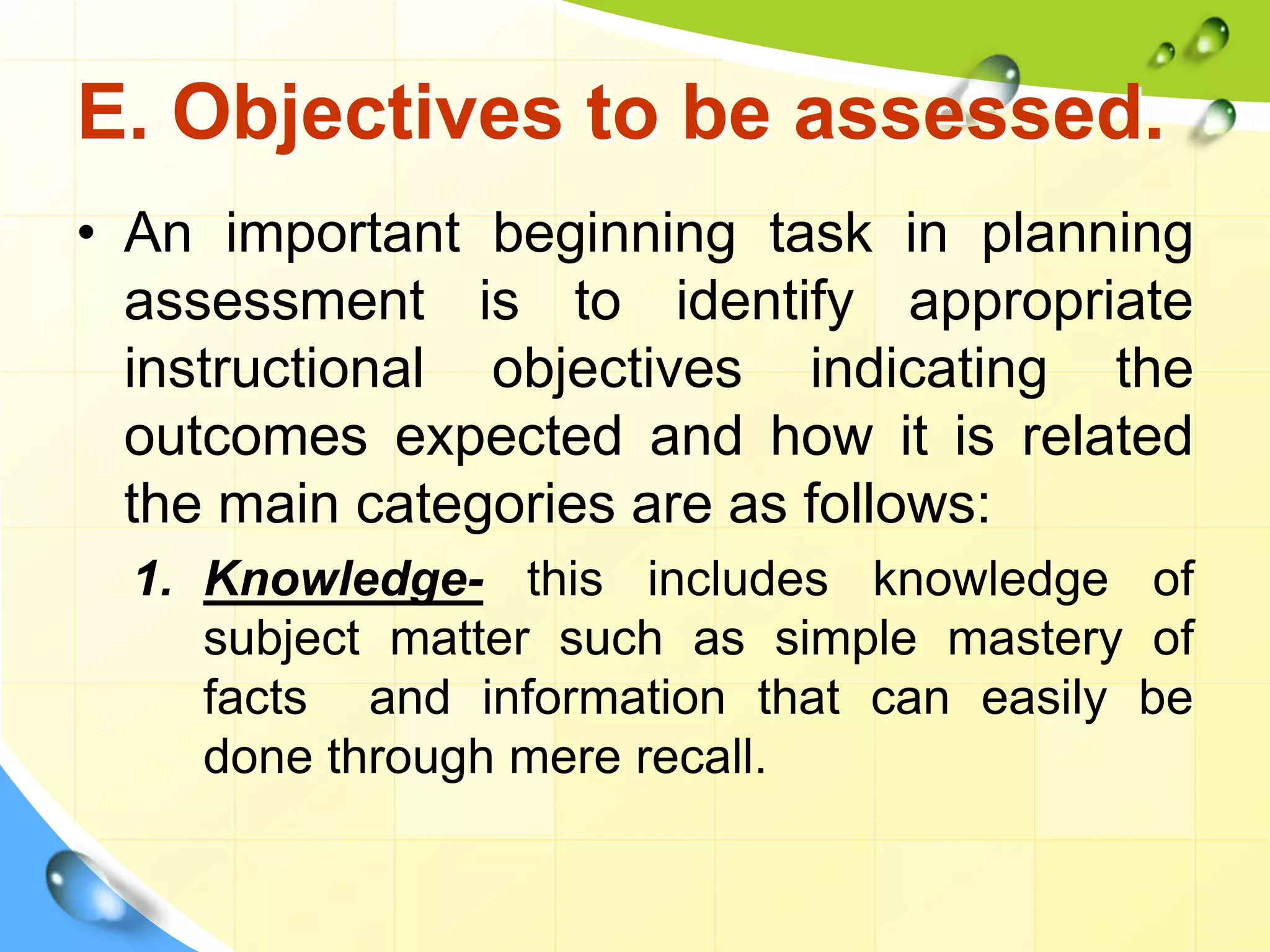 E. Objectives to be assessed.

• An important beginning task in planning assessment is to identify appropriate instructional objectives indicating the outcomes expected and how it is related the main categories are as follows:

1. Knowledge- this includes knowledge of subject matter such as simple mastery of facts and information that can easily be done through mere recall.